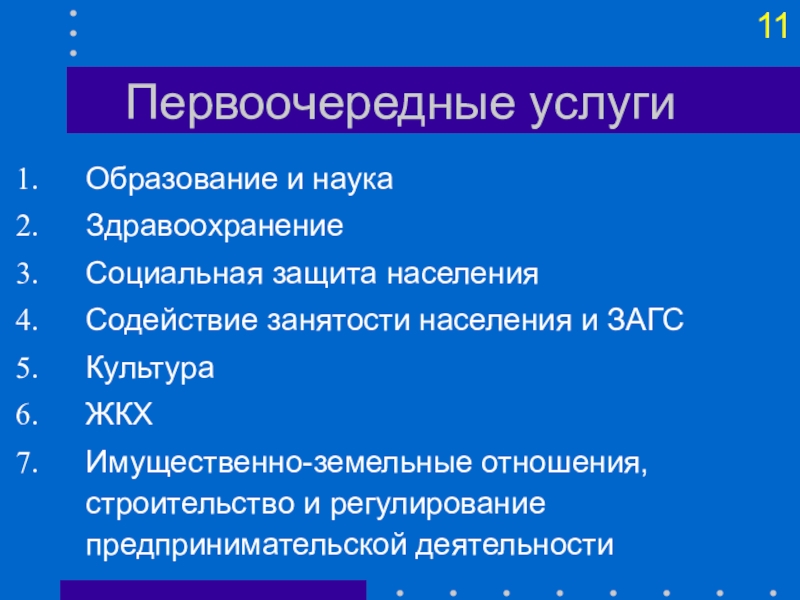 11

Первоочередные услуги

1. Образование и наука
2. Здравоохранение
3. Социальная защита населения
4. Содействие занятости населения и ЗАГС
5. Культура
6. ЖКХ
7. Имущественно-земельные отношения, строительство и регулирование предпринимательской деятельности